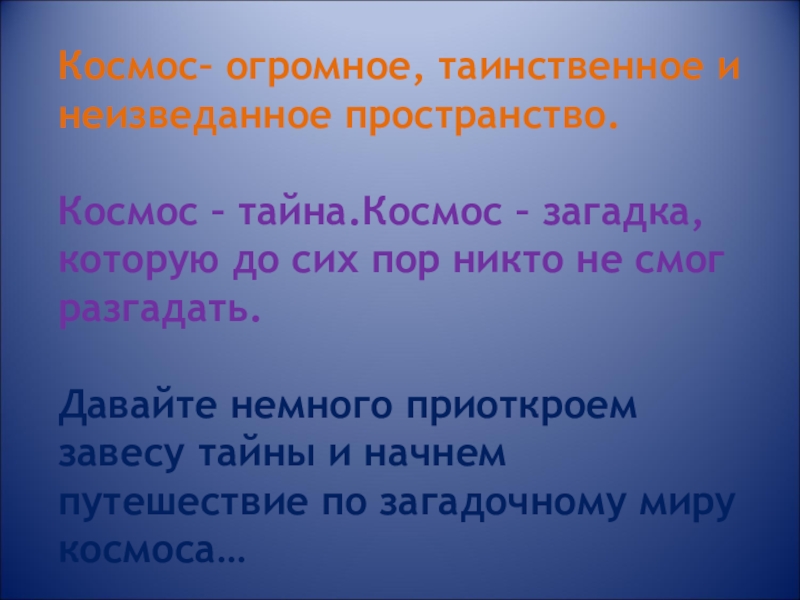 Космос– огромное, таинственное и неизведанное пространство.

Космос – тайна.Космос – загадка, которую до сих пор никто не смог разгадать.

Давайте немного приоткроем завесу тайны и начнем путешествие по загадочному миру космоса…